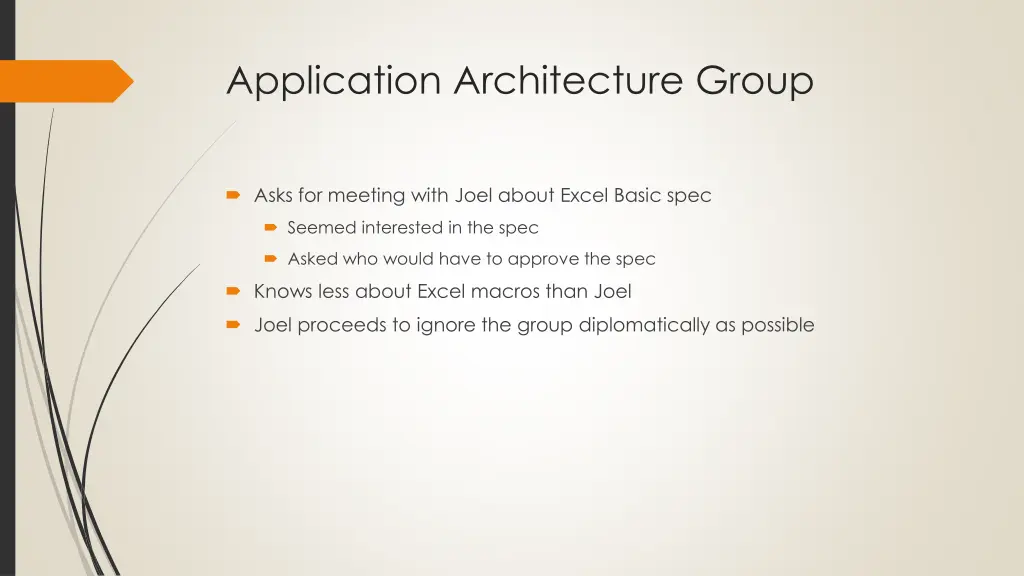 Application Architecture Group

Asks for meeting with Joel about Excel Basic spec

Seemed interested in the spec

Asked who would have to approve the spec

Knows less about Excel macros than Joel

Joel proceeds to ignore the group diplomatically as possible